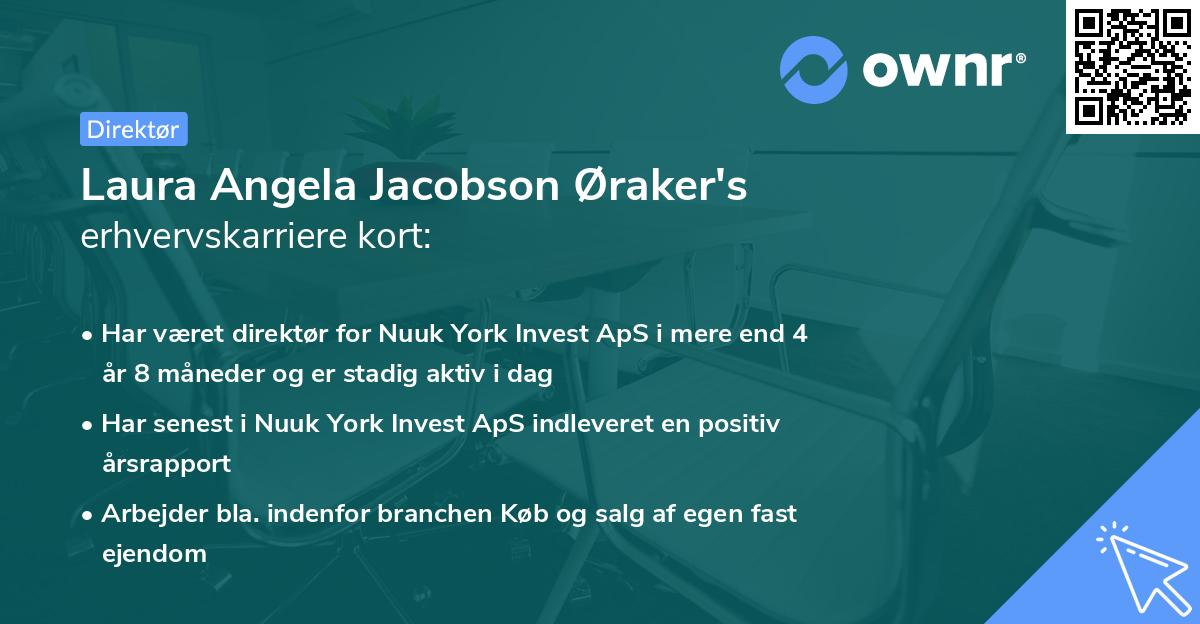 ownr®

Direktør

Laura Angela Jacobson Øraker's erhvervskarriere kort:

• Har været direktør for Nuuk York Invest ApS i mere end 4 år 8 måneder og er stadig aktiv i dag
• Har senest i Nuuk York Invest ApS indleveret en positiv årsrapport
• Arbejder bla. indenfor branchen Køb og salg af egen fast ejendom